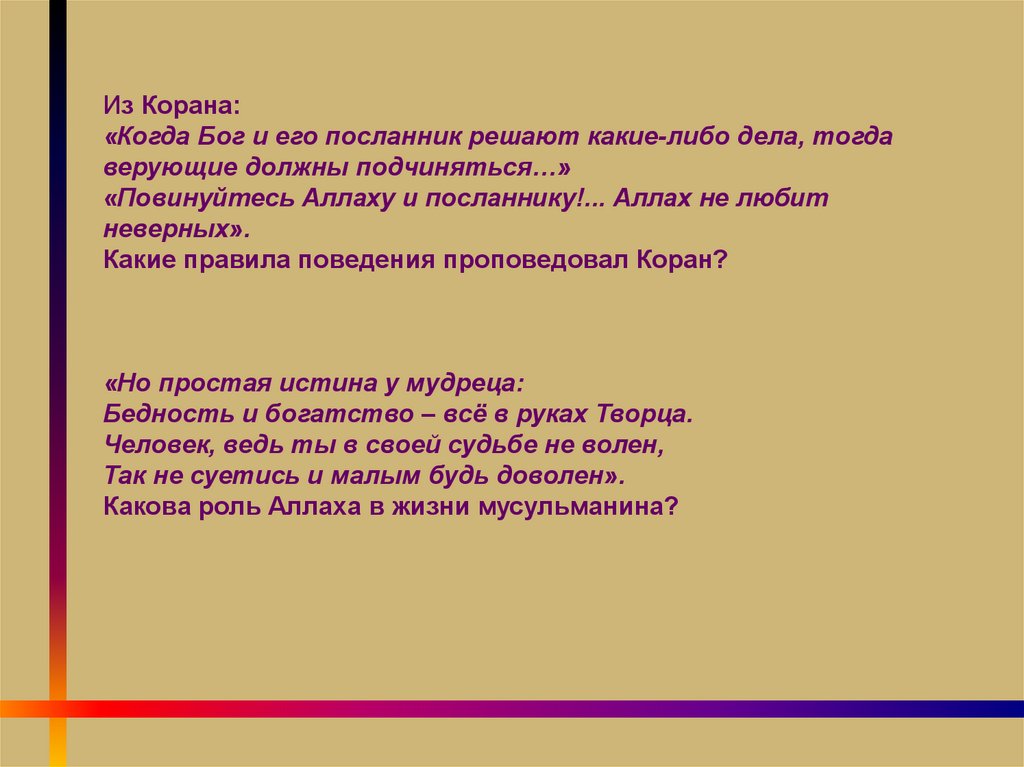 Из Корана:
«Когда Бог и его посланник решают какие-либо дела, тогда верующие должны подчиняться…»
«Повинуйтесь Аллаху и посланнику!... Аллах не любит неверных».
Какие правила поведения проповедовал Коран?

«Но простая истина у мудреца:
Бедность и богатство – всё в руках Творца.
Человек, ведь ты в своей судьбе не волен,
Так не суетись и малым будь доволен».
Какова роль Аллаха в жизни мусульманина?